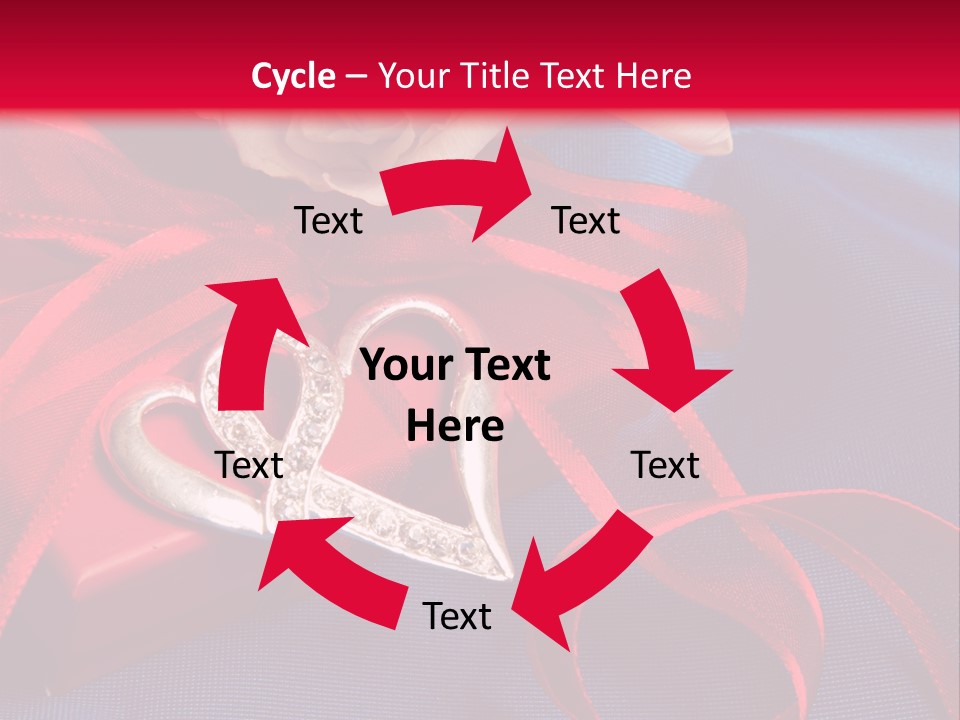 Cycle – Your Title Text Here

Text

Text

Your Text Here

Text

Text

Text